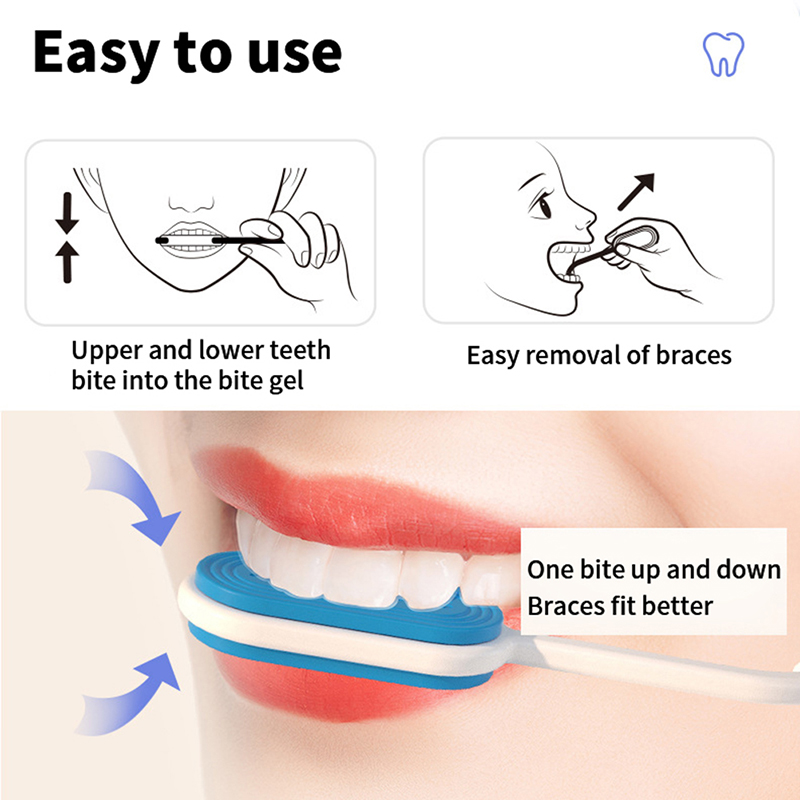 Easy to use

Upper and lower teeth bite into the bite gel

Easy removal of braces

One bite up and down
Braces fit better